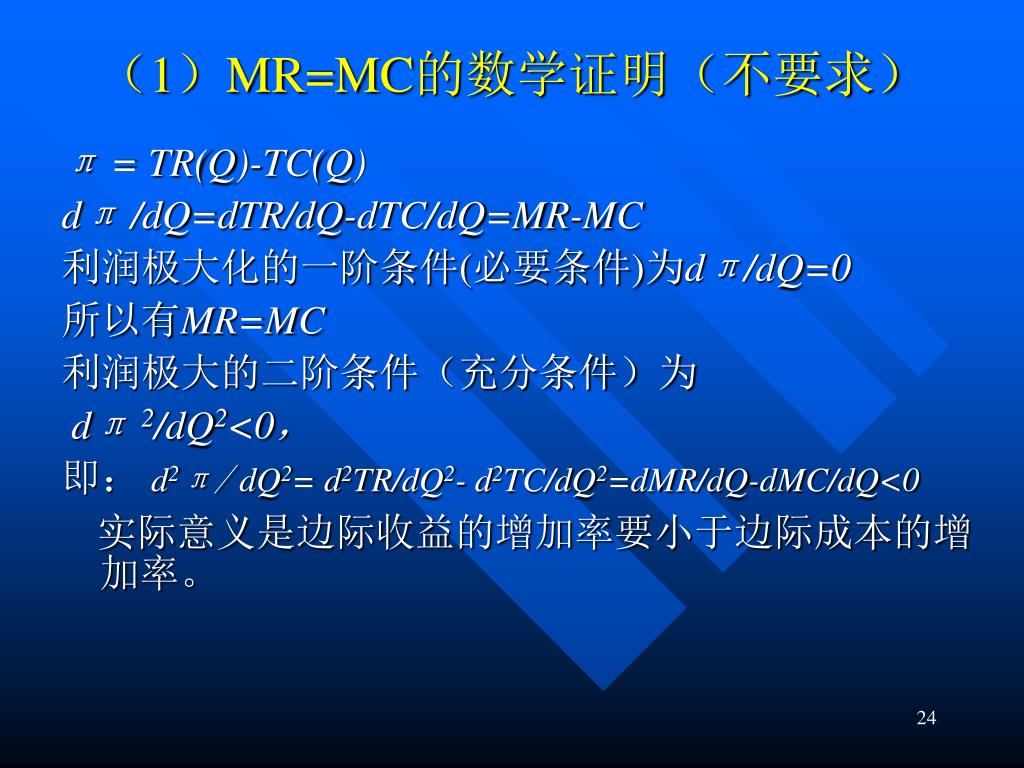 （1）MR=MC的数学证明（不要求）

$\pi = TR(Q)-TC(Q)$

$d\pi/dQ=dTR/dQ-dTC/dQ=MR-MC$

利润极大化的一阶条件(必要条件)为$d\pi/dQ=0$

所以有$MR=MC$

利润极大的二阶条件（充分条件）为

$d\pi^2/dQ^2<0$，

即： $d^2\pi/dQ^2= d^2TR/dQ^2- d^2TC/dQ^2=dMR/dQ-dMC/dQ<0$

实际意义是边际收益的增加率要小于边际成本的增加率。

24